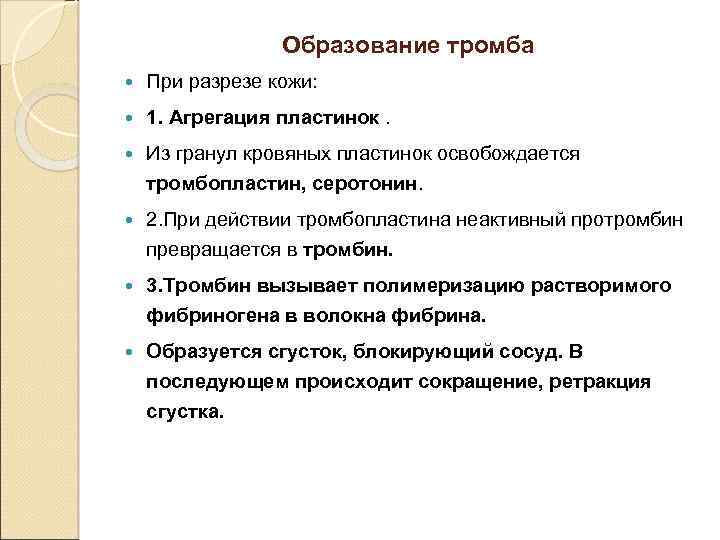 Образование тромба

При разрезе кожи:

1. Агрегация пластинок .

Из гранул кровяных пластинок освобождается тромбопластин, серотонин.

2.При действии тромбопластина неактивный протромбин превращается в тромбин.

3.Тромбин вызывает полимеризацию растворимого фибриногена в волокна фибрина.

Образуется сгусток, блокирующий сосуд. В последующем происходит сокращение, ретракция сгустка.